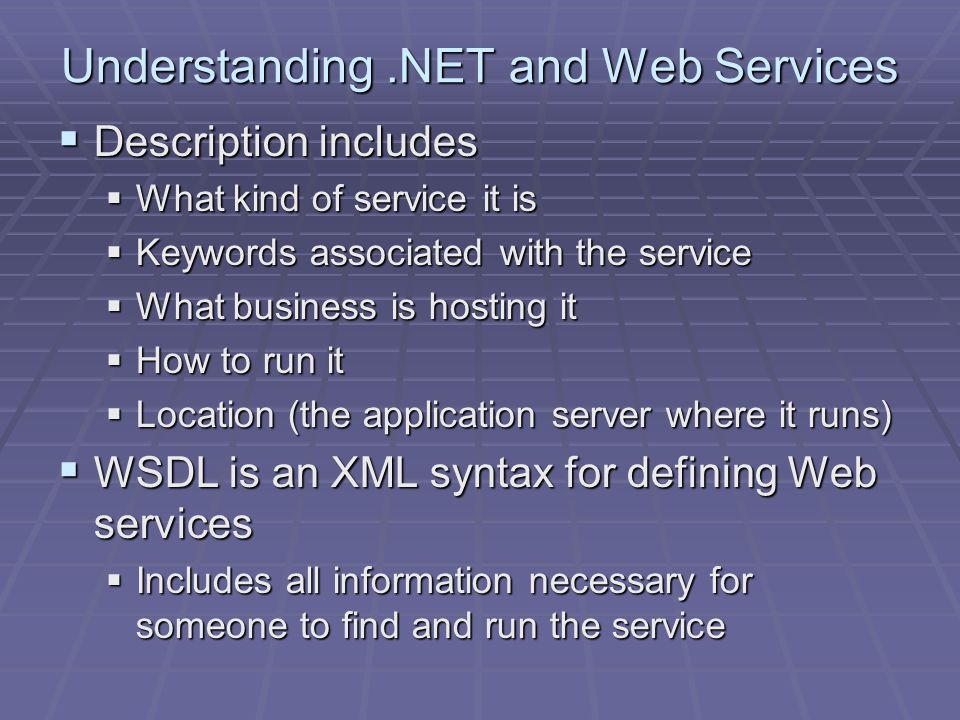 Understanding .NET and Web Services

▪ Description includes
  ▪ What kind of service it is
  ▪ Keywords associated with the service
  ▪ What business is hosting it
  ▪ How to run it
  ▪ Location (the application server where it runs)
▪ WSDL is an XML syntax for defining Web services
  ▪ Includes all information necessary for someone to find and run the service